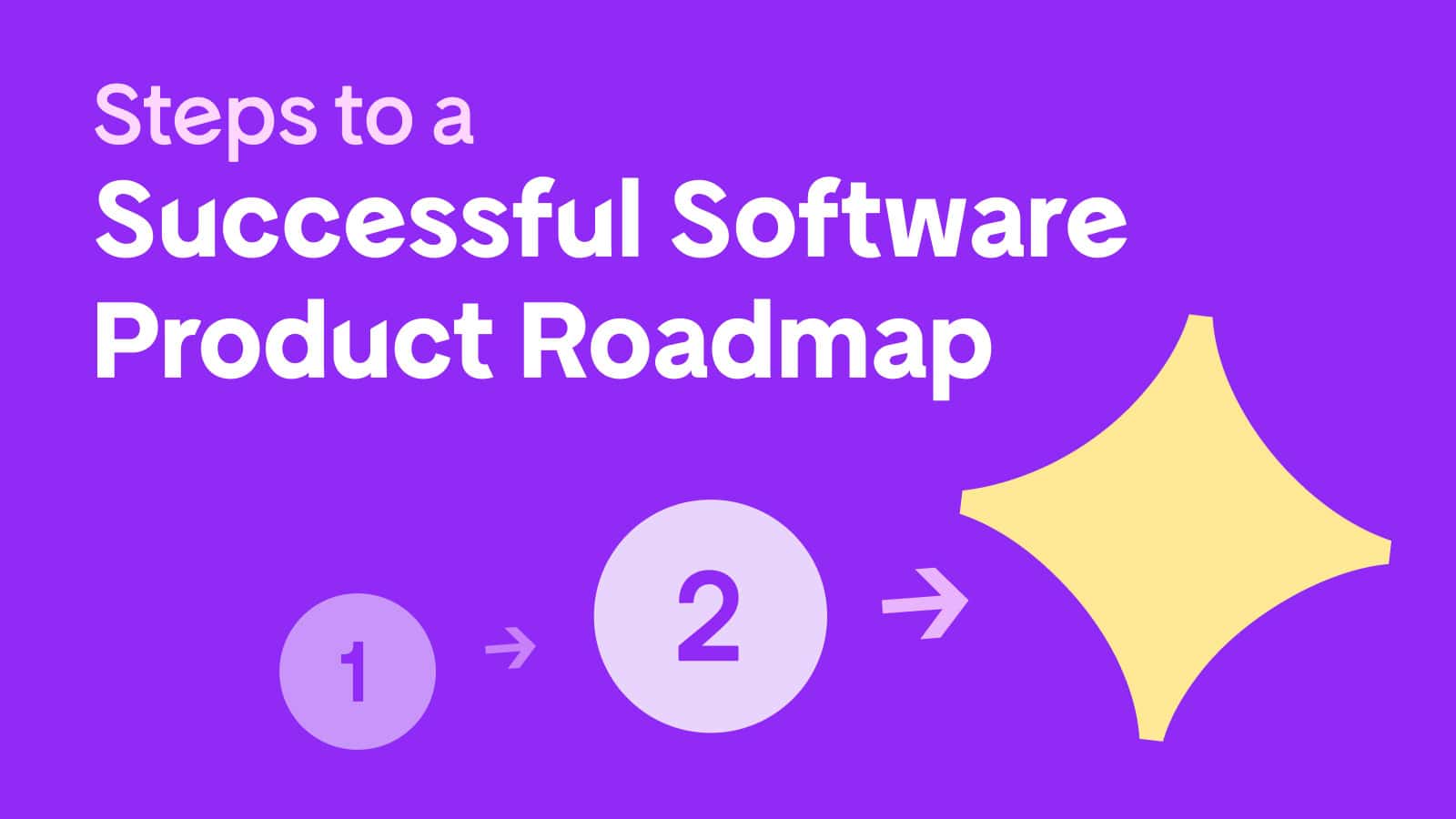 Steps to a
Successful Software Product Roadmap

1

2